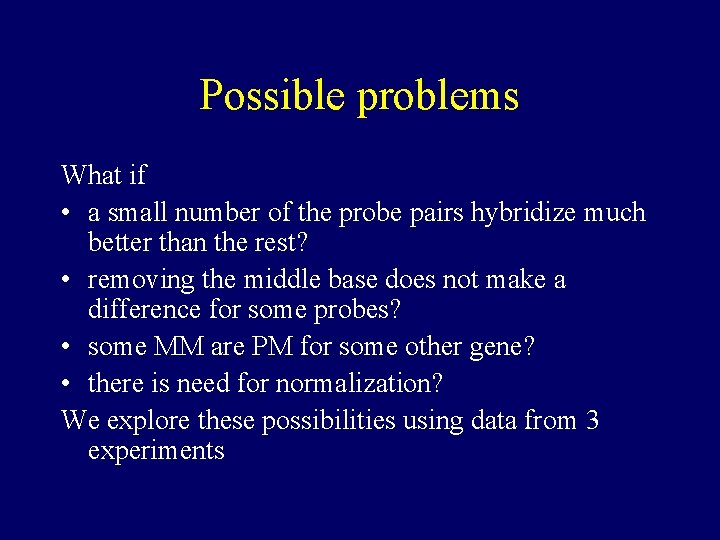 Possible problems

What if

• a small number of the probe pairs hybridize much better than the rest?

• removing the middle base does not make a difference for some probes?

• some MM are PM for some other gene?

• there is need for normalization?

We explore these possibilities using data from 3 experiments